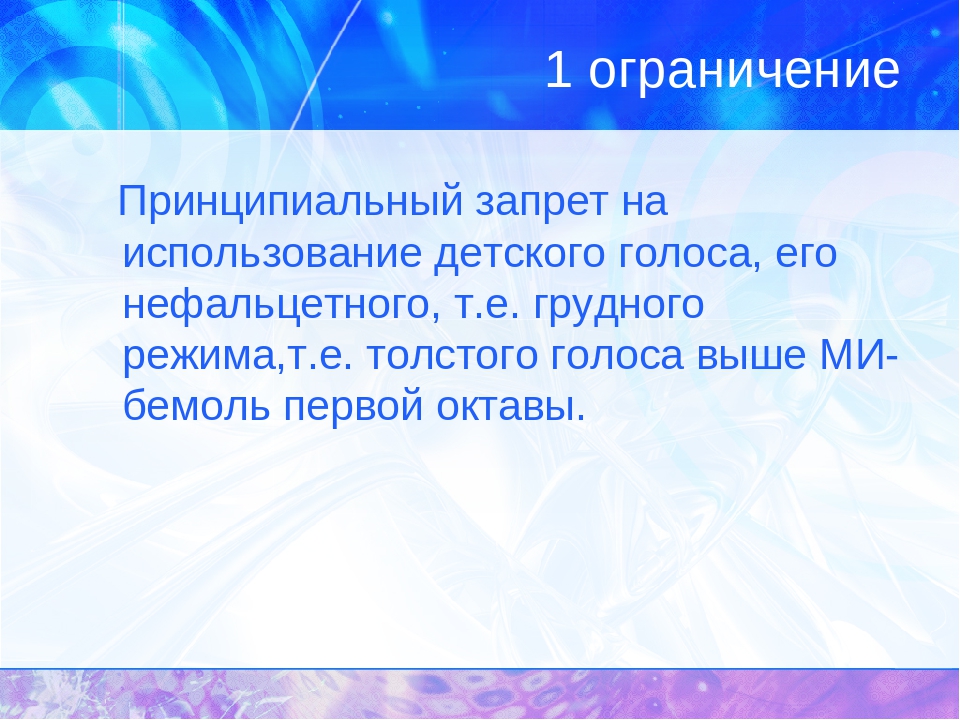 1 ограничение

Принципиальный запрет на использование детского голоса, его нефальцетного, т.е. грудного режима,т.е. толстого голоса выше МИ-бемоль первой октавы.